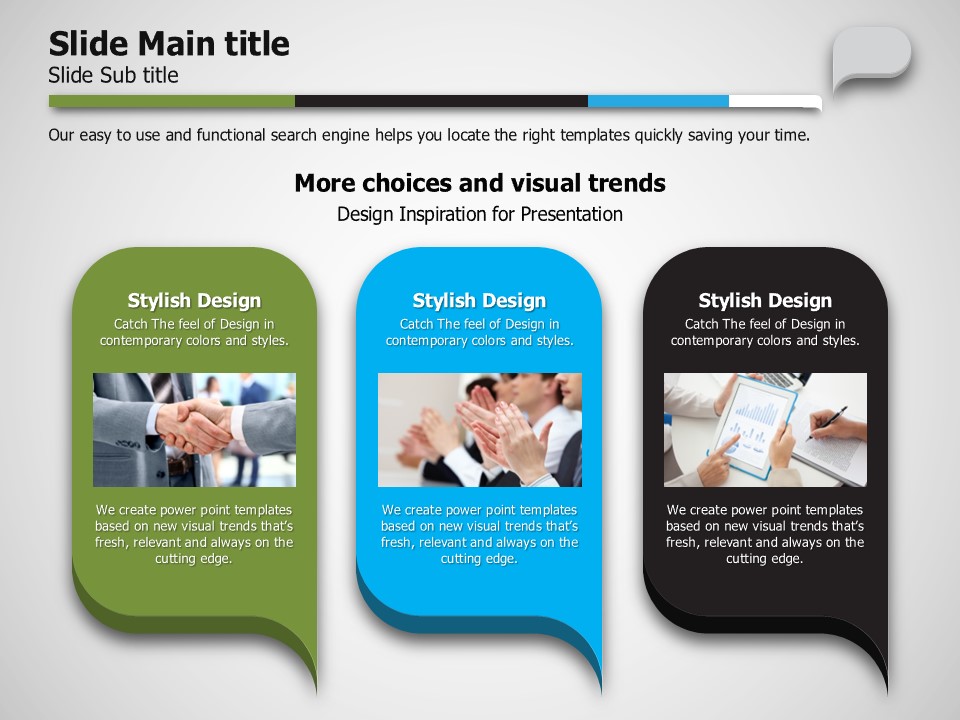 Slide Main title
Slide Sub title

Our easy to use and functional search engine helps you locate the right templates quickly saving your time.

More choices and visual trends
Design Inspiration for Presentation

Stylish Design
Catch The feel of Design in contemporary colors and styles.

We create power point templates based on new visual trends that's fresh, relevant and always on the cutting edge.

Stylish Design
Catch The feel of Design in contemporary colors and styles.

We create power point templates based on new visual trends that's fresh, relevant and always on the cutting edge.

Stylish Design
Catch The feel of Design in contemporary colors and styles.

We create power point templates based on new visual trends that's fresh, relevant and always on the cutting edge.